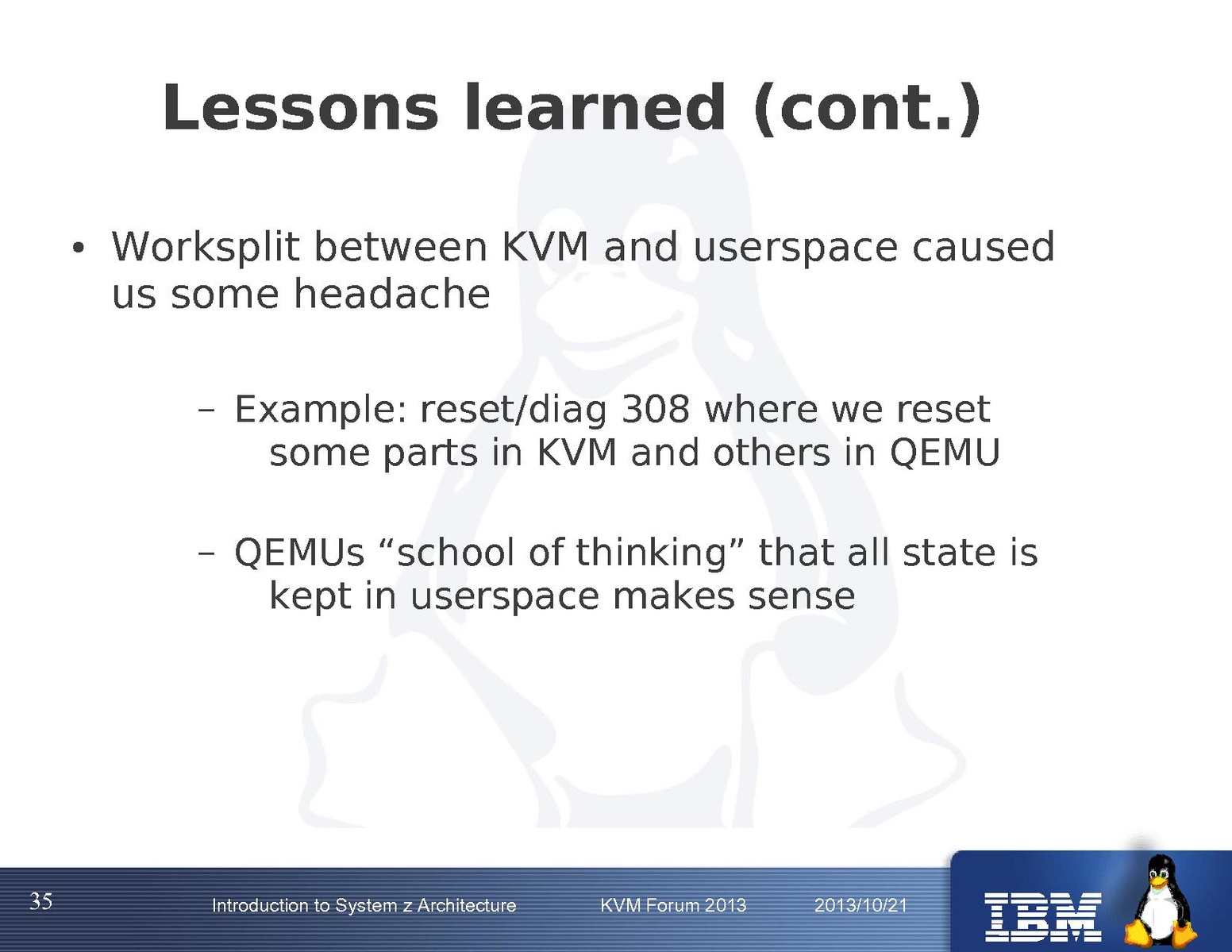 Lessons learned (cont.)

• Worksplit between KVM and userspace caused us some headache

– Example: reset/diag 308 where we reset some parts in KVM and others in QEMU

– QEMUs “school of thinking” that all state is kept in userspace makes sense

35 Introduction to System z Architecture KVM Forum 2013 2013/10/21

IBM